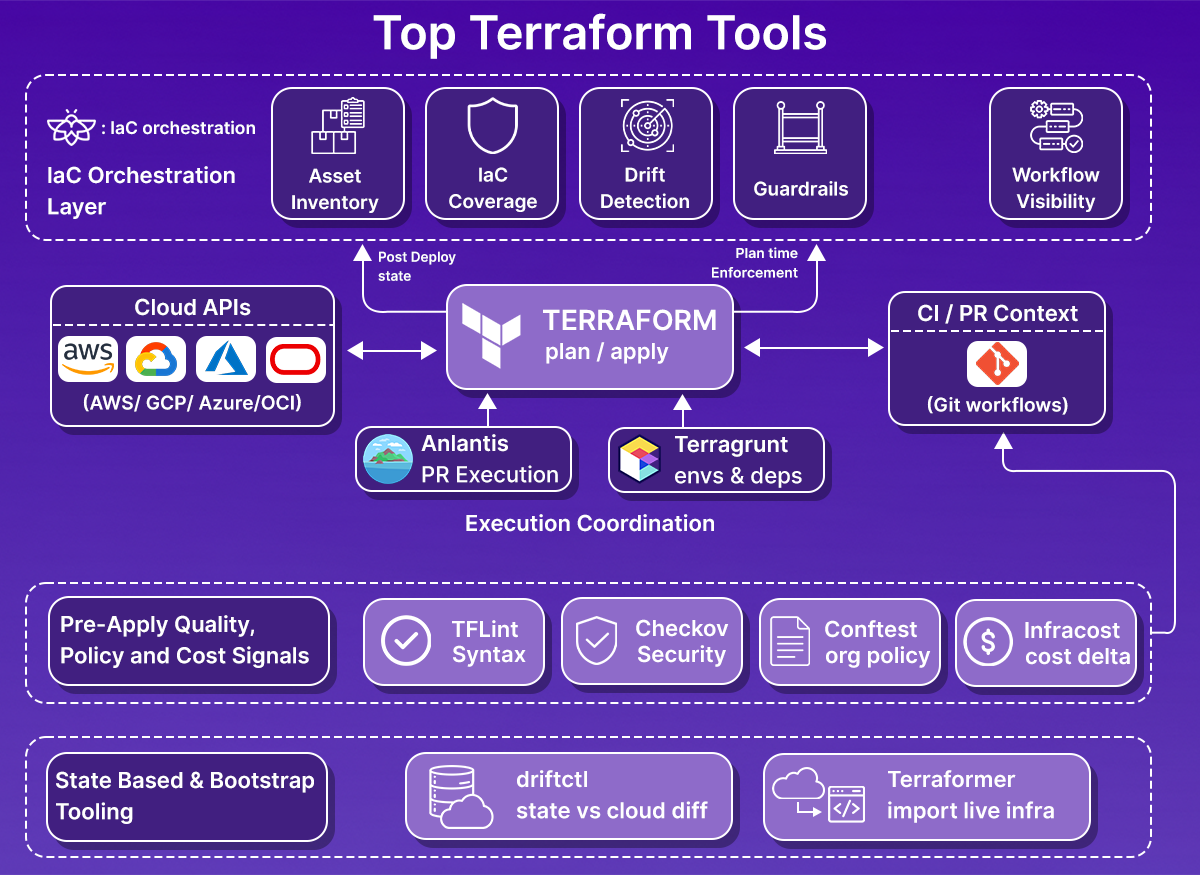 Top Terraform Tools

: IaC orchestration

IaC Orchestration Layer

Asset Inventory

IaC Coverage

Drift Detection

Guardrails

Workflow Visibility

Post Deploy state

Plan time Enforcement

Cloud APIs

aws

(AWS/ GCP/ Azure/OCI)

TERRAFORM
plan / apply

CI / PR Context

(Git workflows)

Anlantis
PR Execution

Terragrunt
envs & deps

Execution Coordination

Pre-Apply Quality, Policy and Cost Signals

TFLint Syntax

Checkov Security

Conftest org policy

Infracost cost delta

State Based & Bootstrap Tooling

driftctl
state vs cloud diff

Terraformer
import live infra